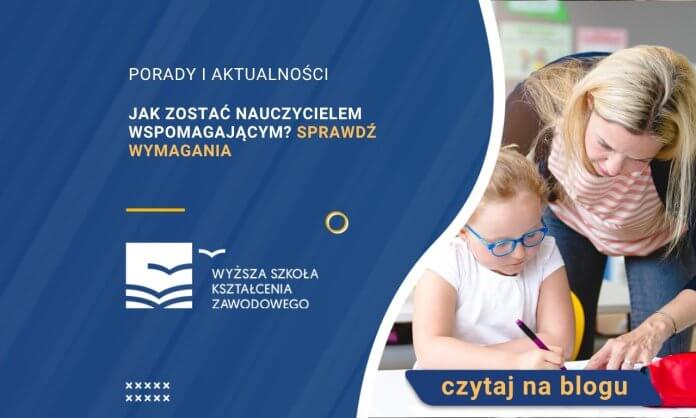 PORADY I AKTUALNOŚCI

JAK ZOSTAĆ NAUCZYCIELEM WSPOMAGAJĄCYM? SPRAWDŹ WYMAGANIA

WYŻSZA SZKOŁA KSZTAŁCENIA ZAWODOWEGO

czytaj na blogu